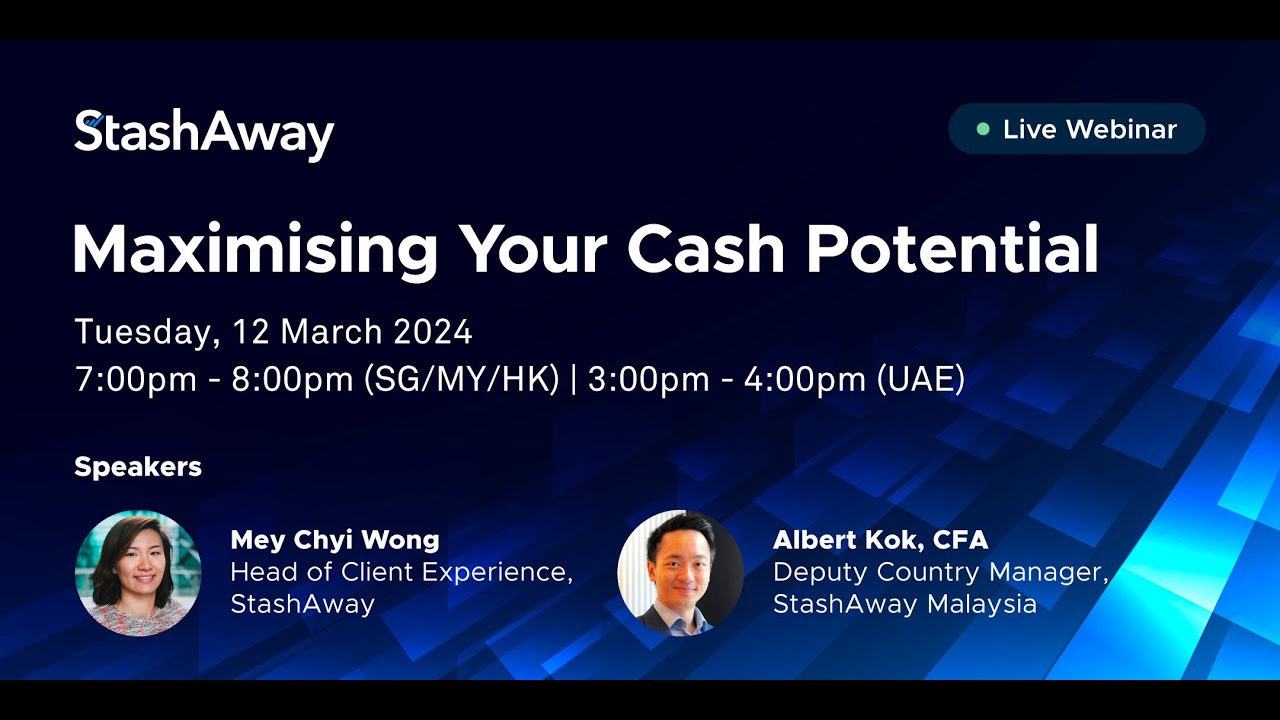 StashAway

Live Webinar

Maximising Your Cash Potential

Tuesday, 12 March 2024
7:00pm - 8:00pm (SG/MY/HK) | 3:00pm - 4:00pm (UAE)

Speakers

Mey Chyi Wong
Head of Client Experience, StashAway

Albert Kok, CFA
Deputy Country Manager, StashAway Malaysia